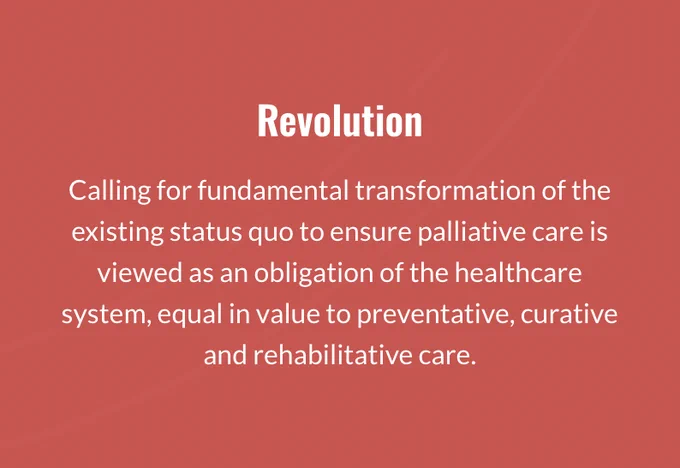 Revolution

Calling for fundamental transformation of the existing status quo to ensure palliative care is viewed as an obligation of the healthcare system, equal in value to preventative, curative and rehabilitative care.